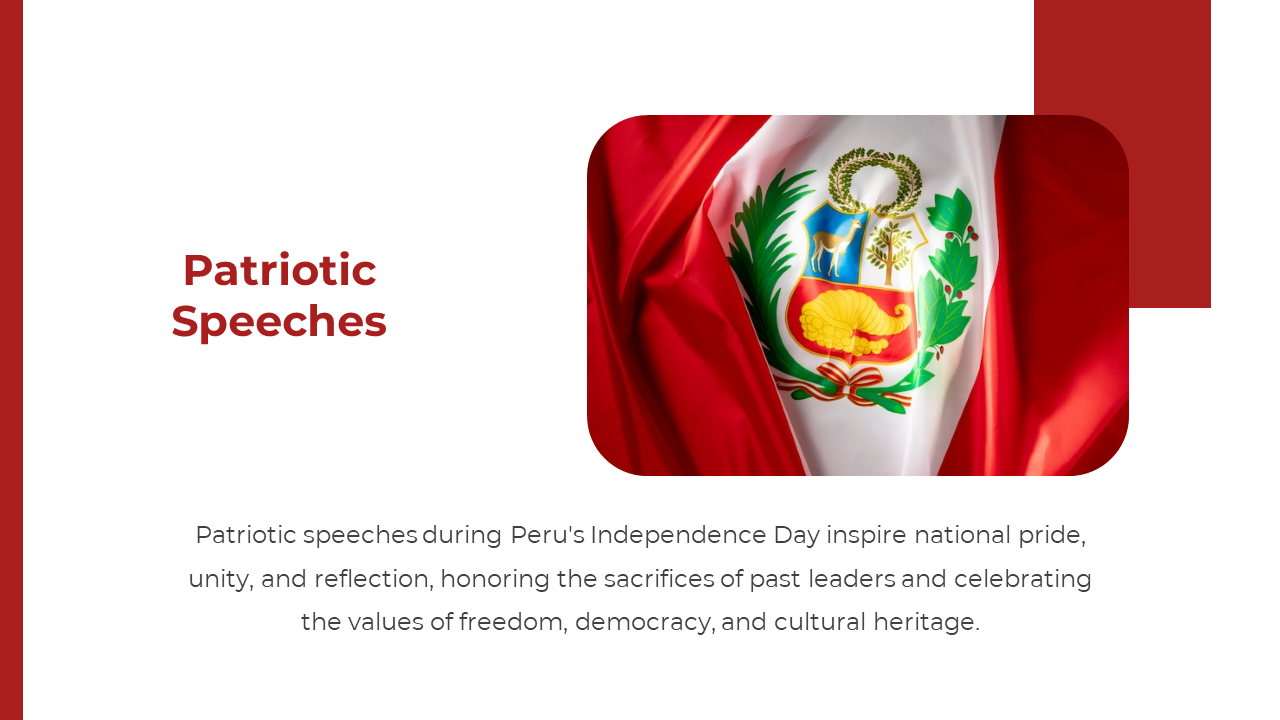 Patriotic Speeches

Patriotic speeches during Peru's Independence Day inspire national pride, unity, and reflection, honoring the sacrifices of past leaders and celebrating the values of freedom, democracy, and cultural heritage.